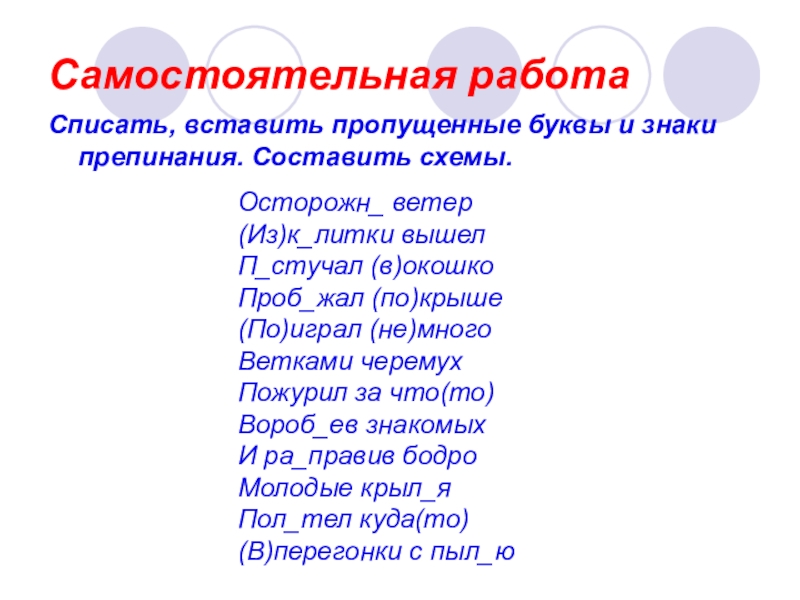 Самостоятельная работа

Списать, вставить пропущенные буквы и знаки препинания. Составить схемы.

Осторожн_ ветер
(Из)к_литки вышел
П_стучал (в)окошко
Проб_жал (по)крыше
(По)играл (не)много
Ветками черемух
Пожурил за что(то)
Вороб_ев знакомых
И ра_правив бодро
Молодые крыл_я
Пол_тел куда(то)
(В)перегонки с пыл_ю